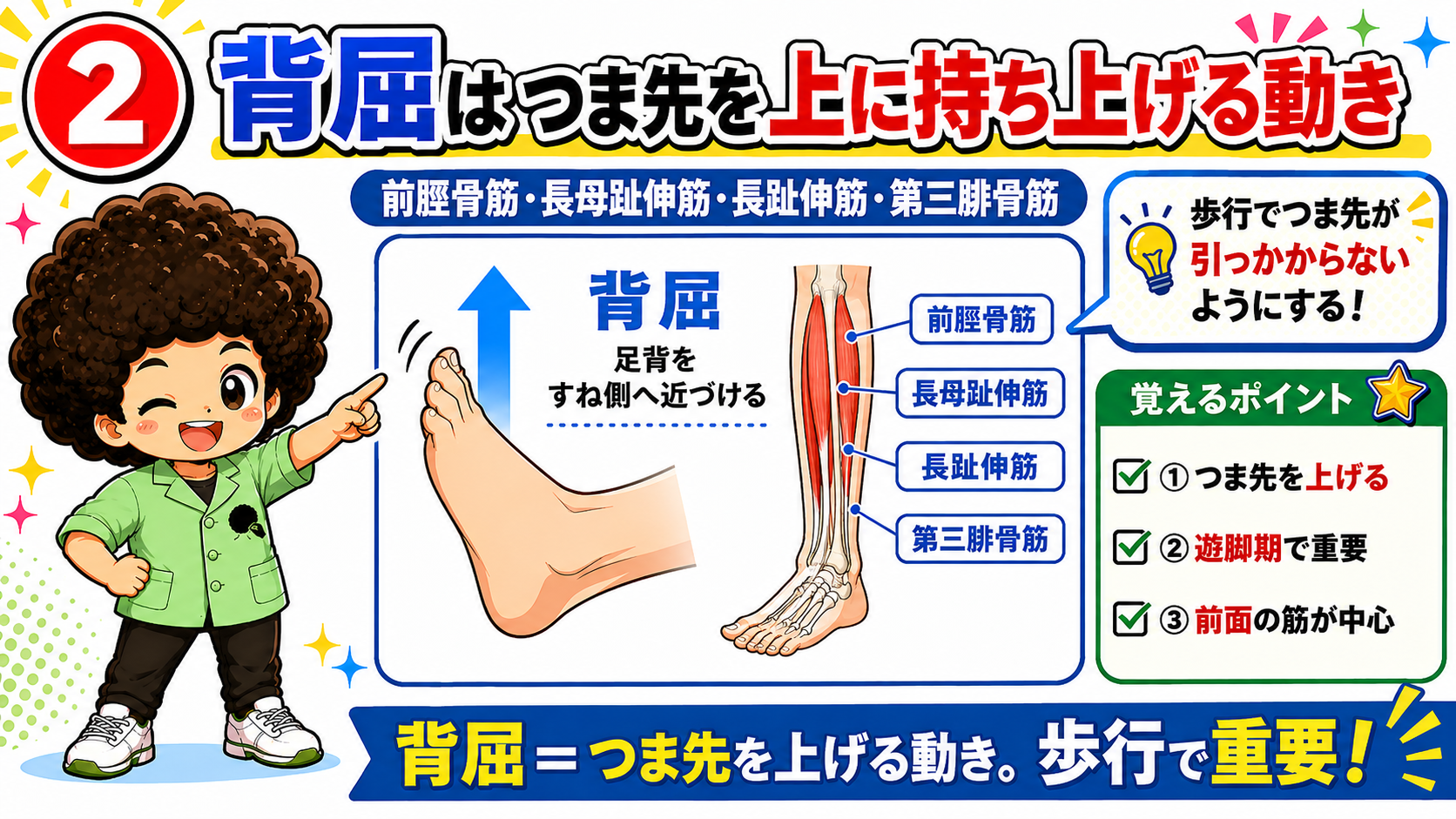 ② 背屈はつま先を上に持ち上げる動き

前脛骨筋・長母趾伸筋・長趾伸筋・第三腓骨筋

背屈
足背を
すね側へ近づける

前脛骨筋
長母趾伸筋
長趾伸筋
第三腓骨筋

歩行でつま先が
引っかからない
ようにする！

覚えるポイント
① つま先を上げる
② 遊脚期で重要
③ 前面の筋が中心

背屈＝つま先を上げる動き。歩行で重要！